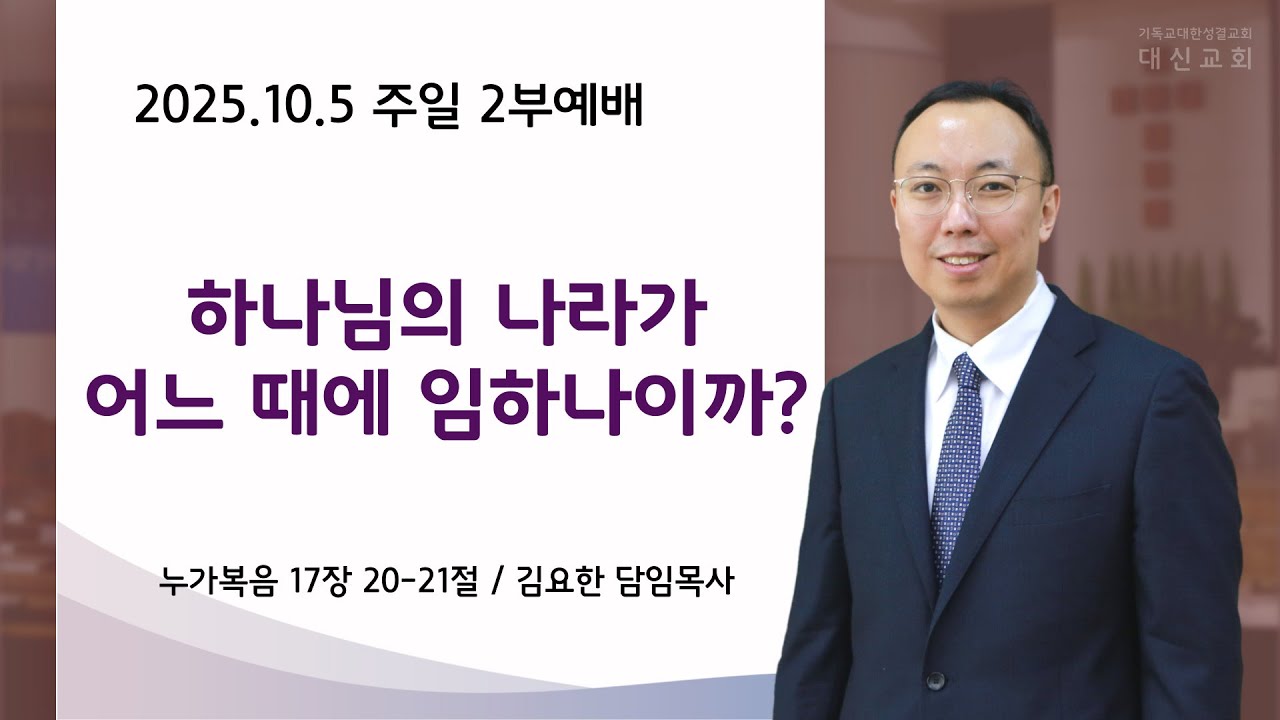 기독교대한성결교회
대신교회

2025.10.5 주일 2부예배

하나님의 나라가
어느 때에 임하나이까?

누가복음 17장 20-21절 / 김요한 담임목사